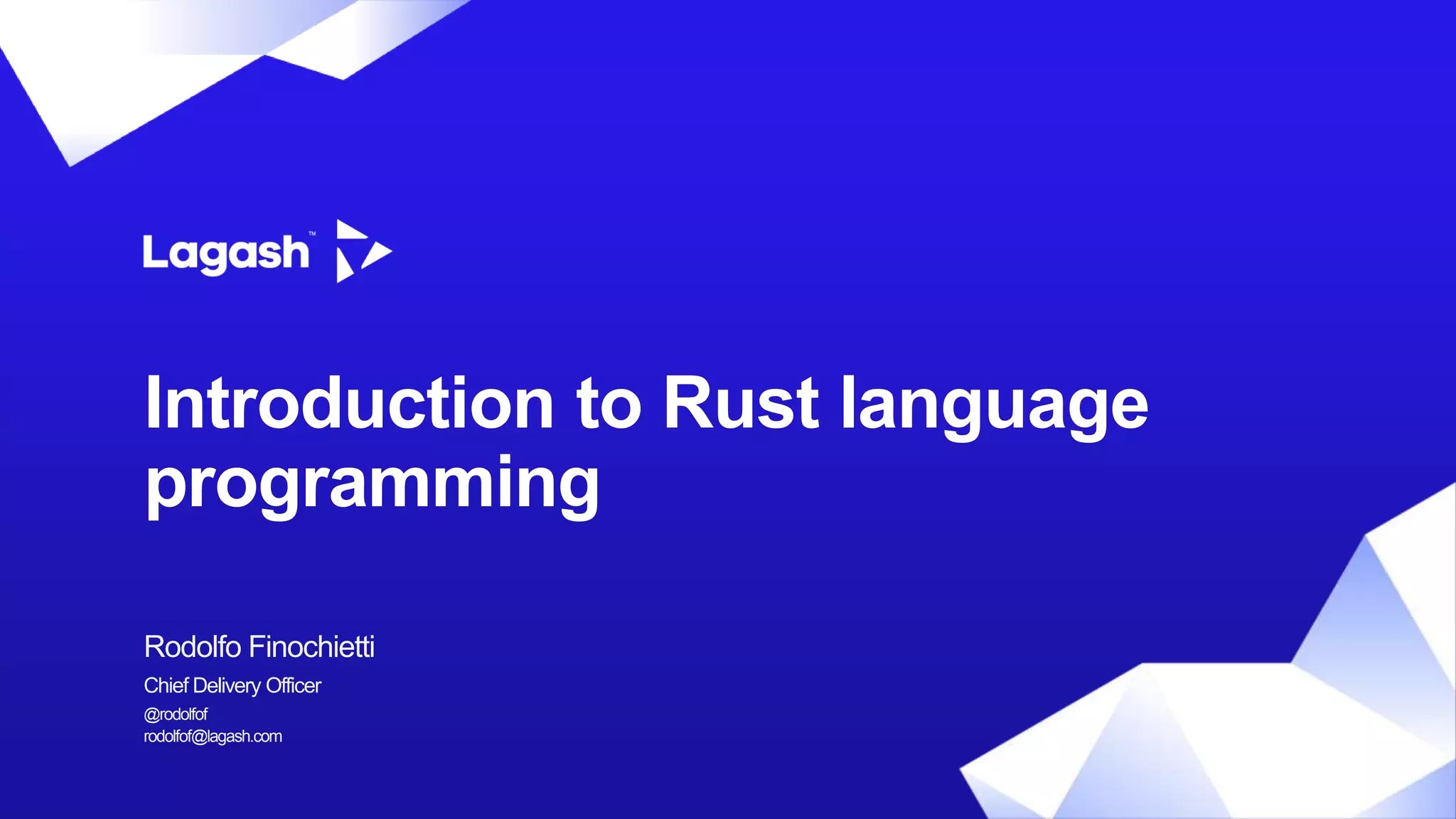 Lagash™

Introduction to Rust language programming

Rodolfo Finochietti

Chief Delivery Officer

@rodolfof

rodolfof@lagash.com